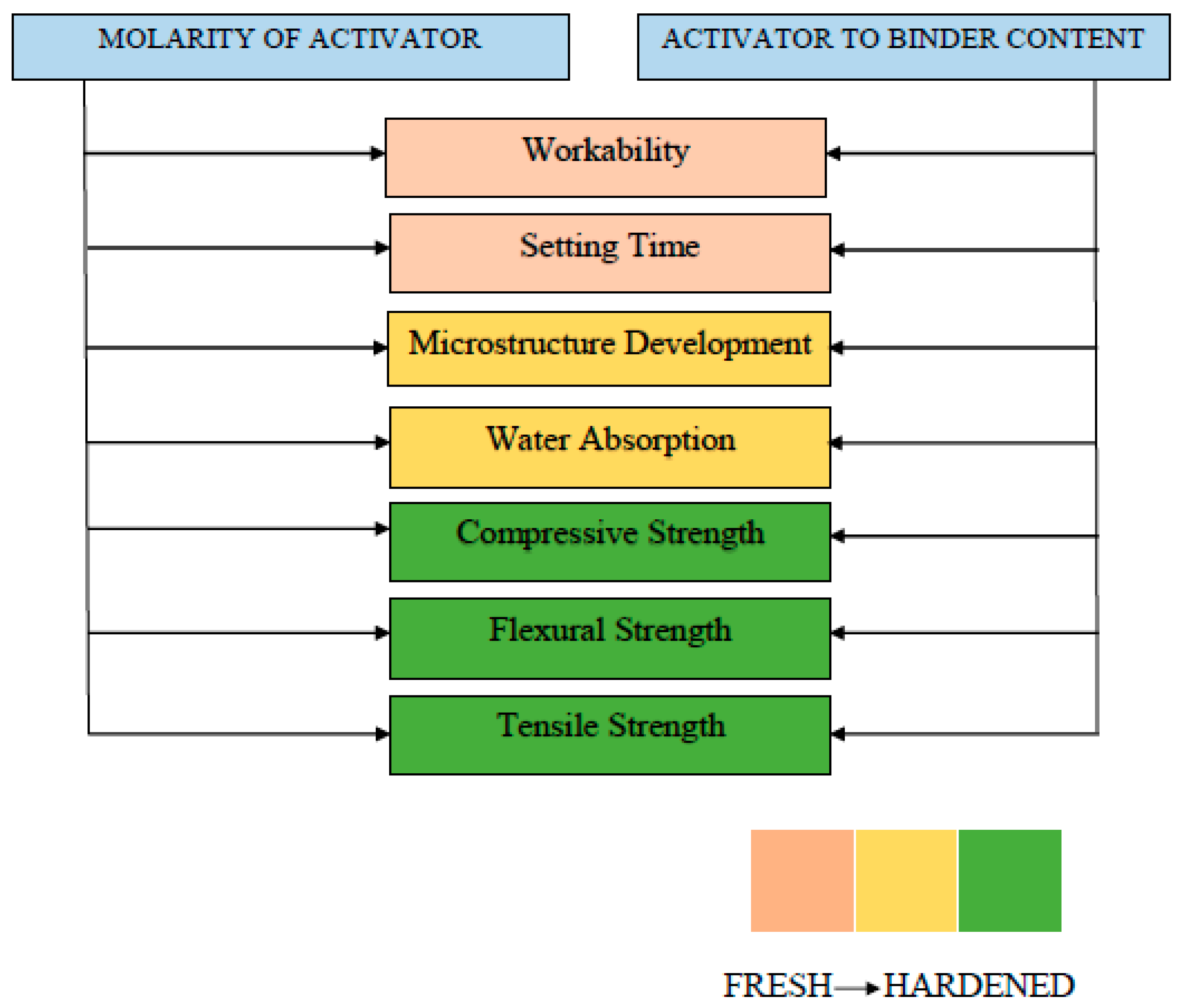 MOLARITY OF ACTIVATOR

ACTIVATOR TO BINDER CONTENT

Workability

Setting Time

Microstructure Development

Water Absorption

Compressive Strength

Flexural Strength

Tensile Strength

FRESH → HARDENED